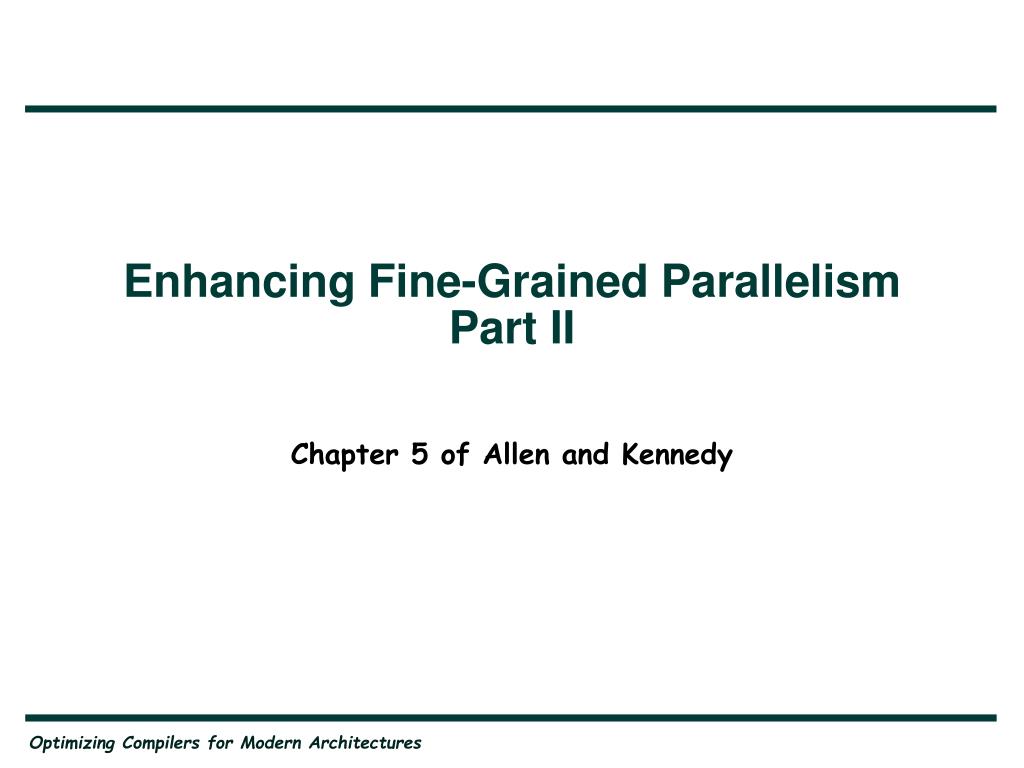 Enhancing Fine-Grained Parallelism
Part II

Chapter 5 of Allen and Kennedy

Optimizing Compilers for Modern Architectures